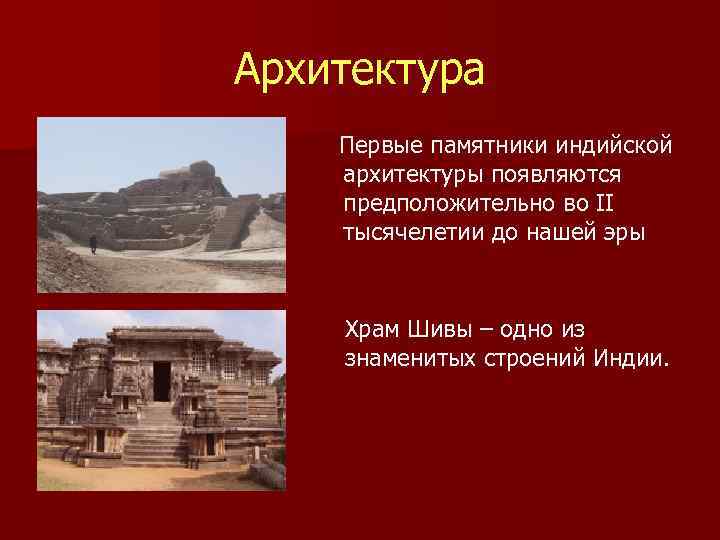 Архитектура

Первые памятники индийской архитектуры появляются предположительно во II тысячелетии до нашей эры

Храм Шивы – одно из знаменитых строений Индии.